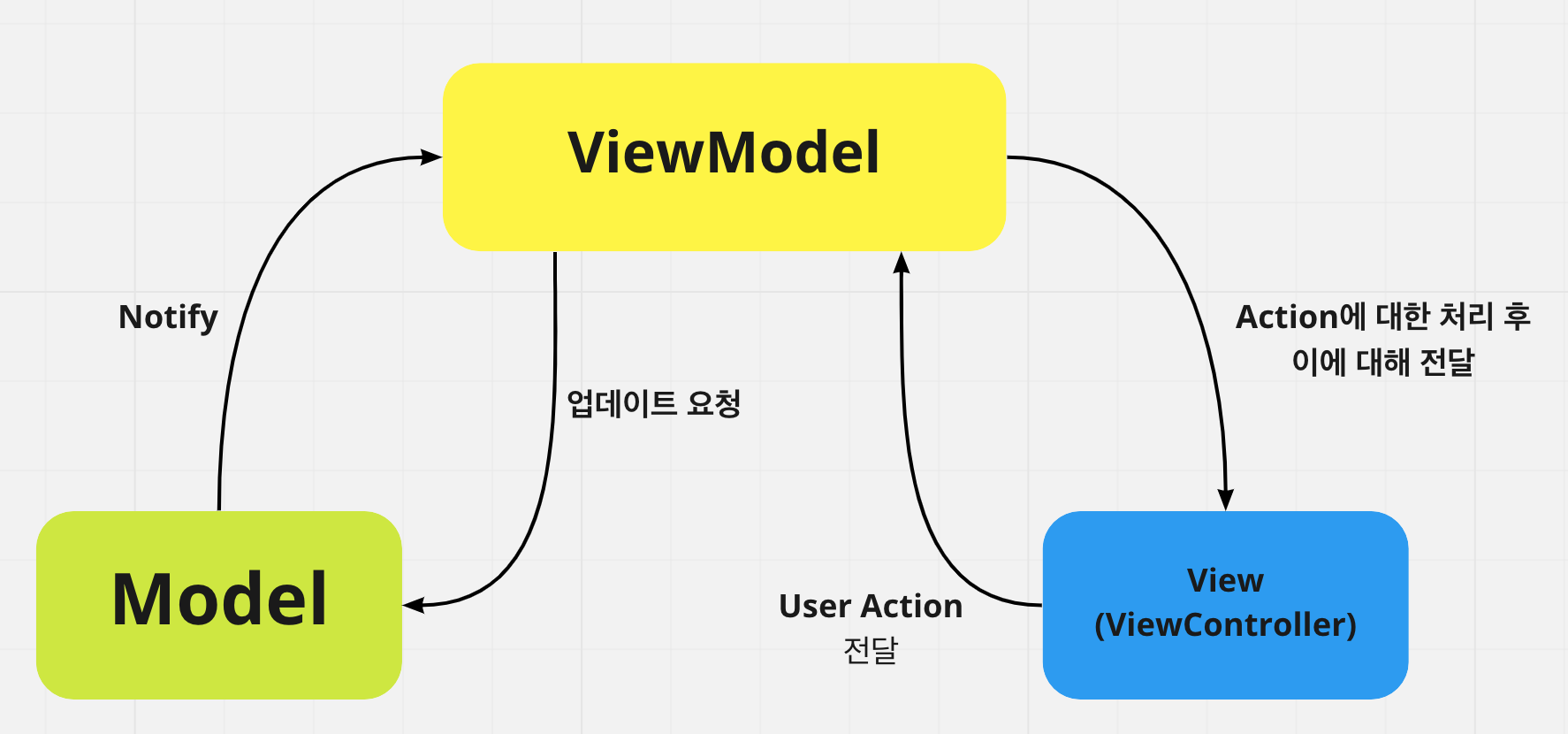 ViewModel

Notify

업데이트 요청

Action에 대한 처리 후
이에 대해 전달

Model

User Action
전달

View
(ViewController)